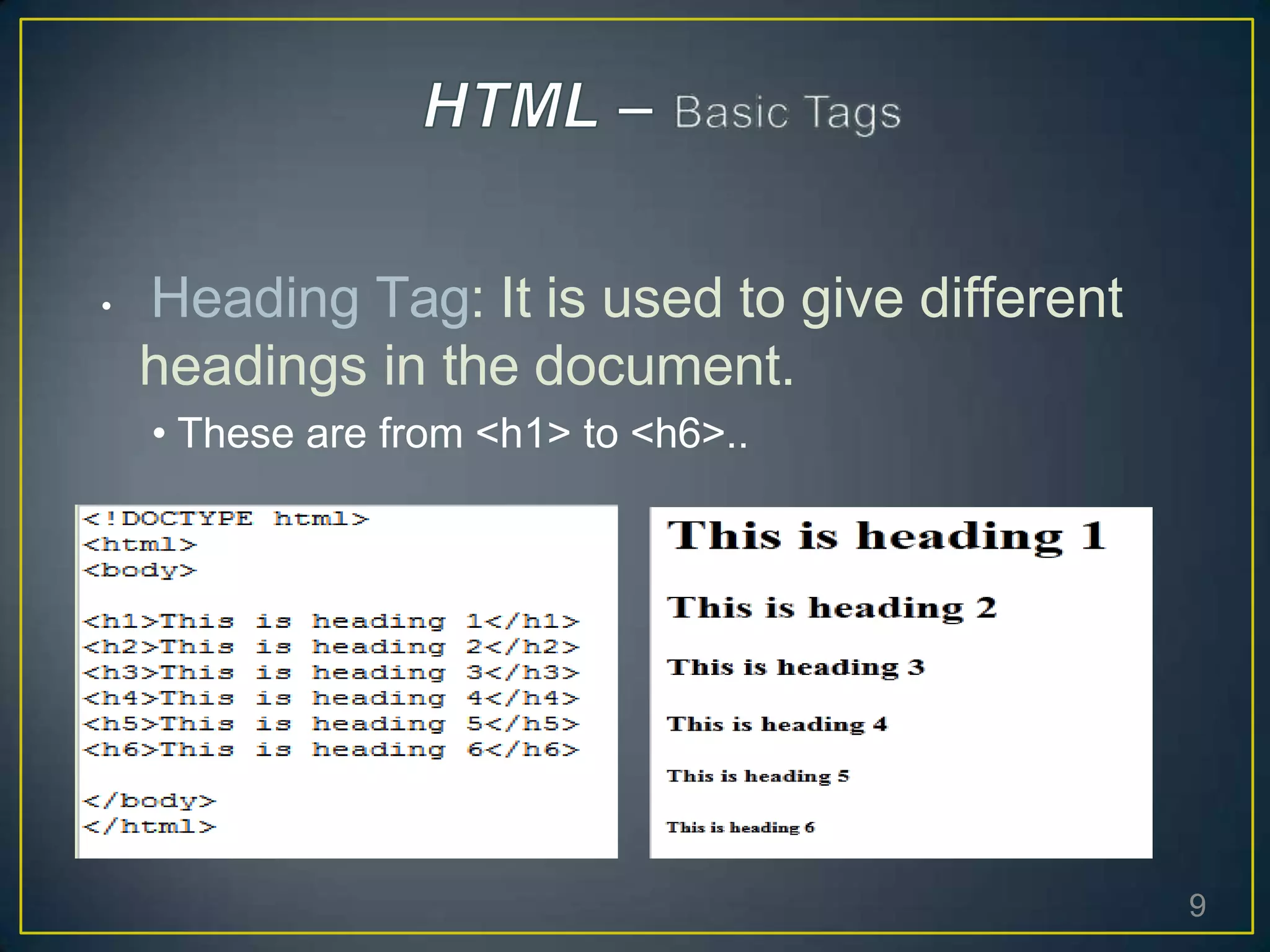 HTML – Basic Tags

• Heading Tag: It is used to give different headings in the document.

• These are from <h1> to <h6>..

<!DOCTYPE html>
<html>
<body>

<h1>This is heading 1</h1>
<h2>This is heading 2</h2>
<h3>This is heading 3</h3>
<h4>This is heading 4</h4>
<h5>This is heading 5</h5>
<h6>This is heading 6</h6>

</body>
</html>

This is heading 1

This is heading 2

This is heading 3

This is heading 4

This is heading 5

This is heading 6

9